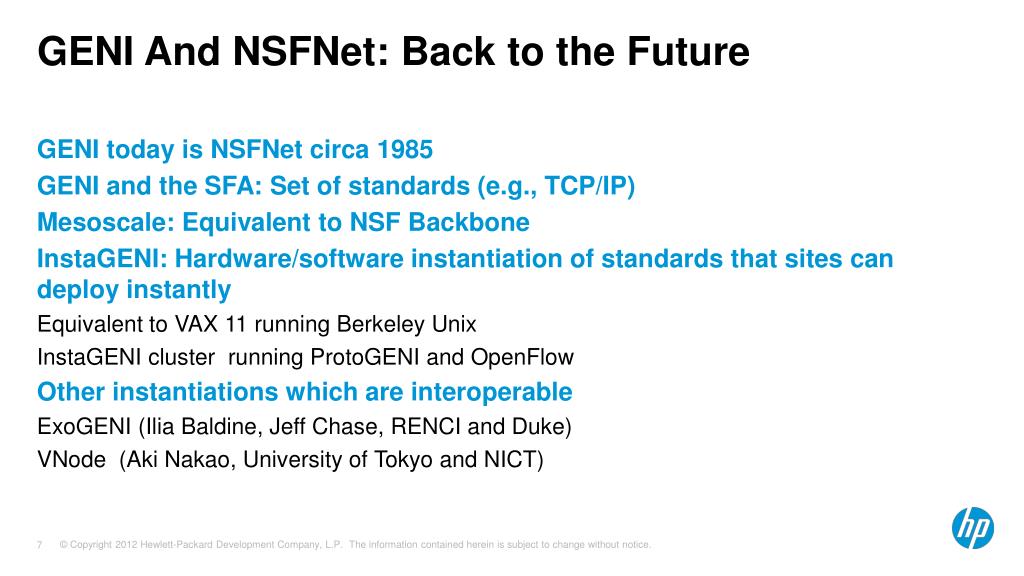 GENI And NSFNet: Back to the Future

GENI today is NSFNet circa 1985

GENI and the SFA: Set of standards (e.g., TCP/IP)

Mesoscale: Equivalent to NSF Backbone

InstaGENI: Hardware/software instantiation of standards that sites can deploy instantly

Equivalent to VAX 11 running Berkeley Unix

InstaGENI cluster running ProtoGENI and OpenFlow

Other instantiations which are interoperable

ExoGENI (Ilia Baldine, Jeff Chase, RENCI and Duke)

VNode (Aki Nakao, University of Tokyo and NICT)

7 © Copyright 2012 Hewlett-Packard Development Company, L.P. The information contained herein is subject to change without notice.

hp